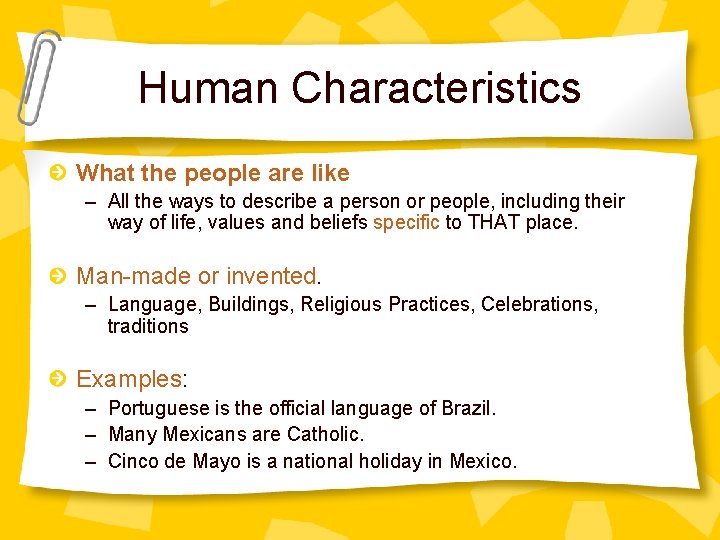 Human Characteristics

What the people are like

– All the ways to describe a person or people, including their way of life, values and beliefs specific to THAT place.

Man-made or invented.

– Language, Buildings, Religious Practices, Celebrations, traditions

Examples:

– Portuguese is the official language of Brazil.
– Many Mexicans are Catholic.
– Cinco de Mayo is a national holiday in Mexico.